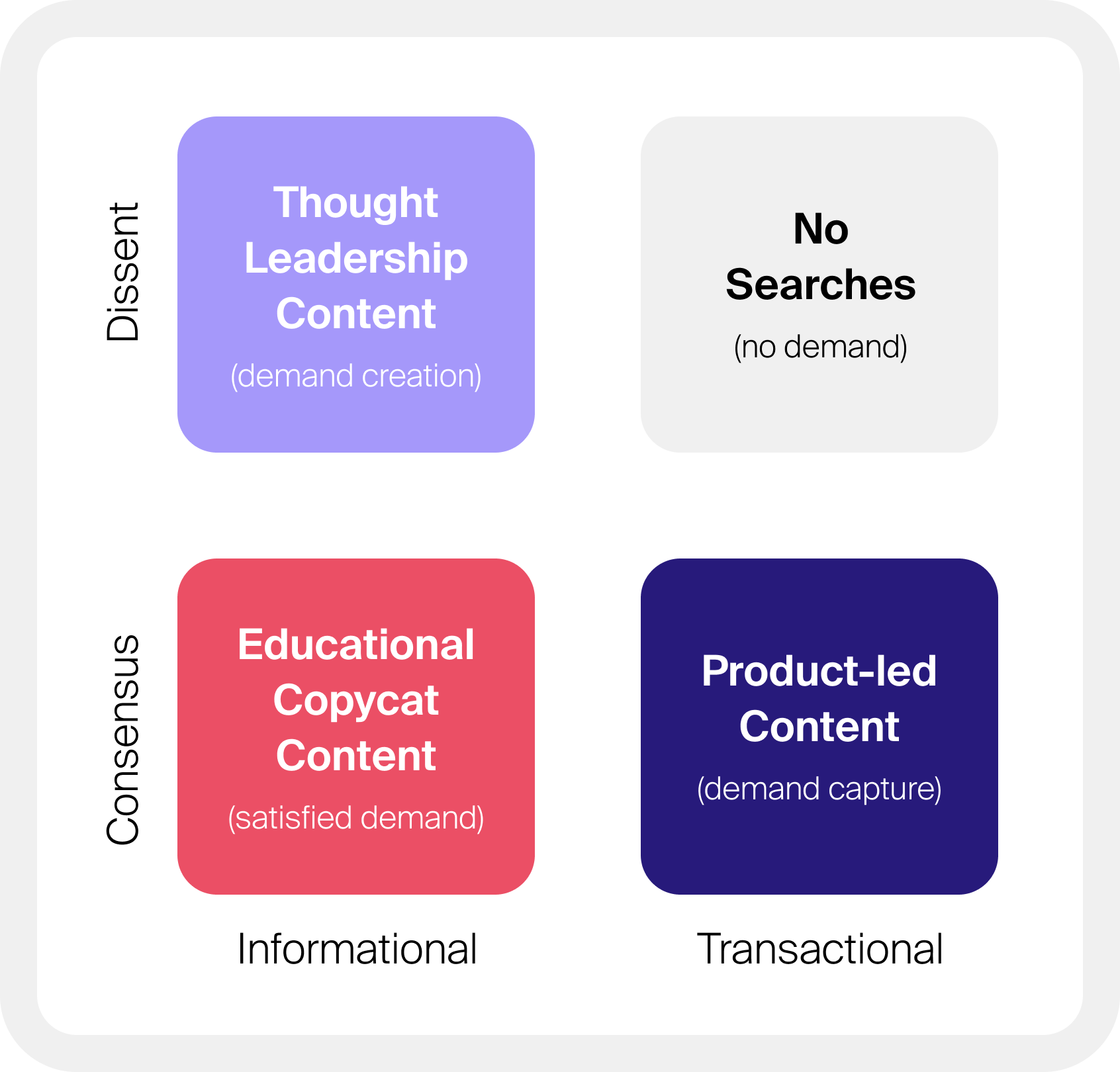 Dissent

Thought Leadership Content

(demand creation)

No Searches

(no demand)

Consensus

Educational Copycat Content

(satisfied demand)

Product-led Content

(demand capture)

Informational

Transactional